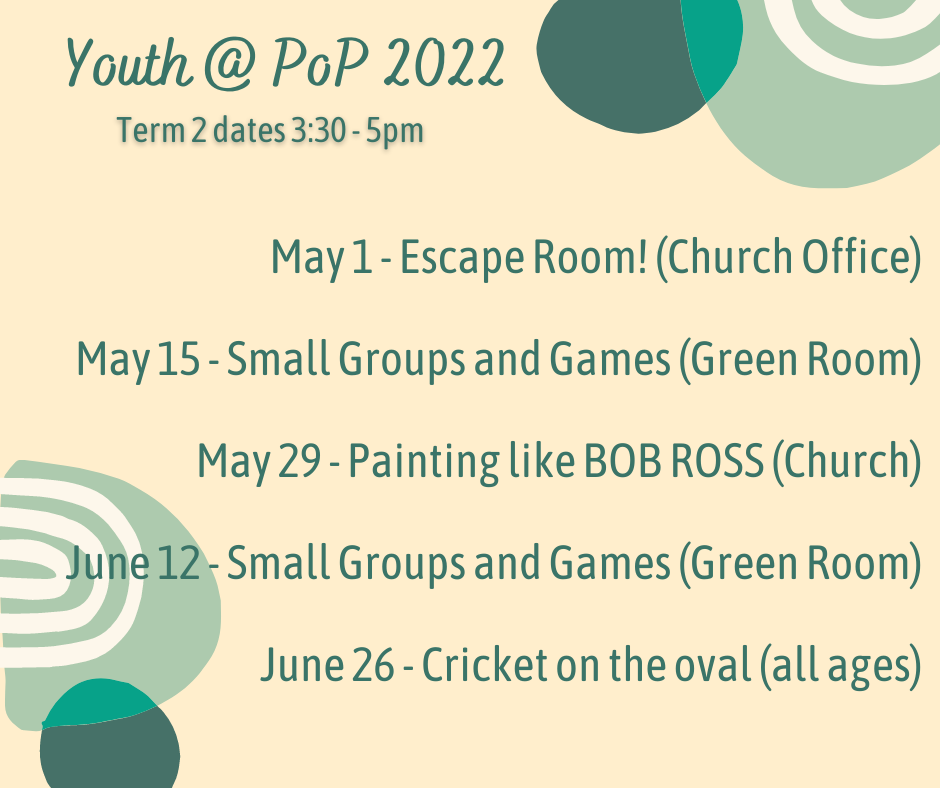 Youth @ PoP 2022
Term 2 dates 3:30 - 5pm

May 1 - Escape Room! (Church Office)

May 15 - Small Groups and Games (Green Room)

May 29 - Painting like BOB ROSS (Church)

June 12 - Small Groups and Games (Green Room)

June 26 - Cricket on the oval (all ages)